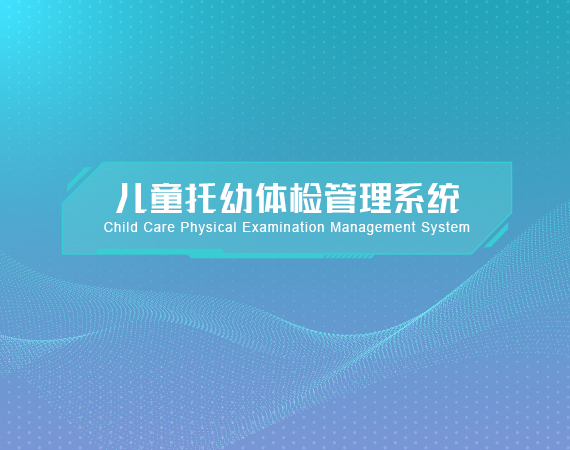 儿童托幼体检管理系统
Child Care Physical Examination Management System